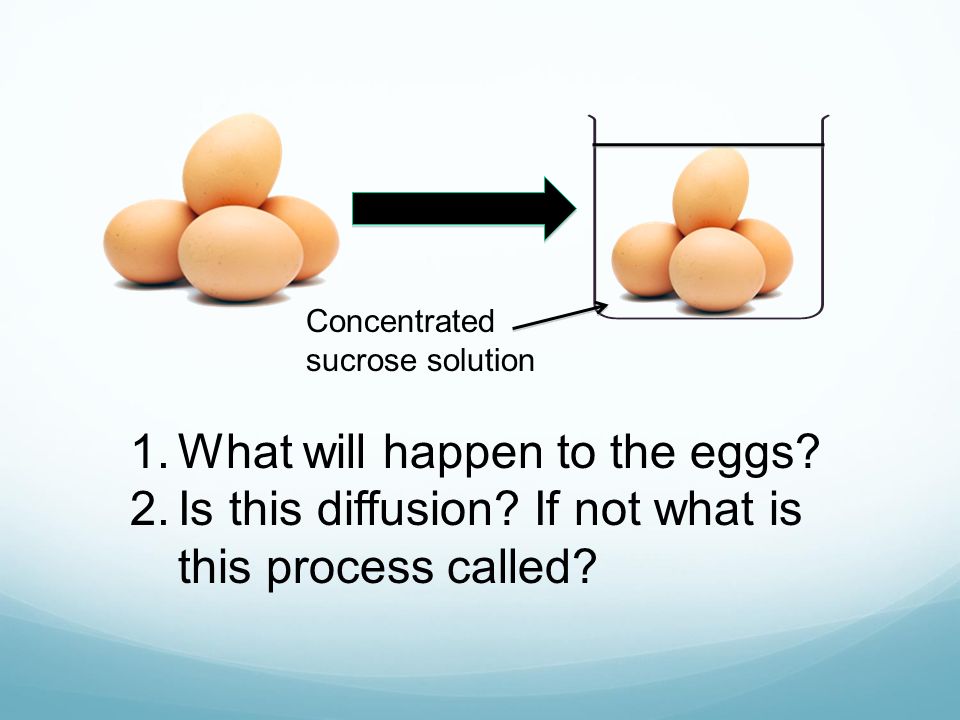 Concentrated sucrose solution

1. What will happen to the eggs?
2. Is this diffusion? If not what is this process called?